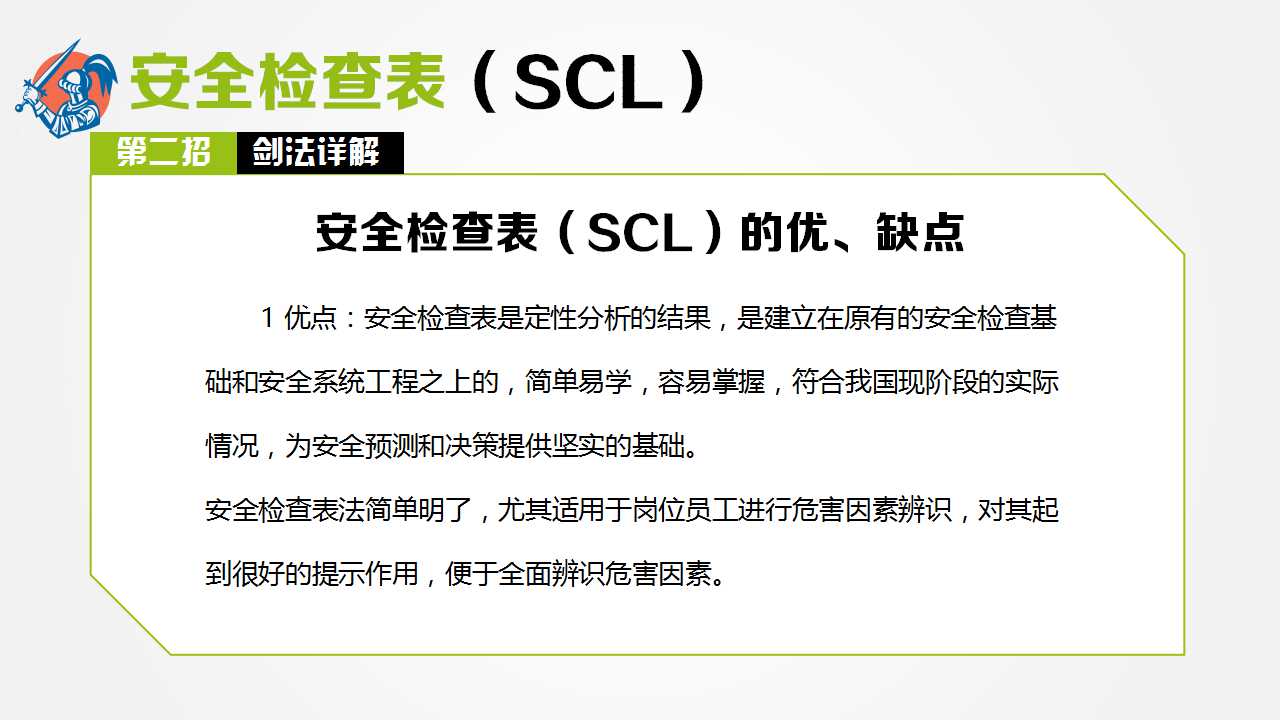 安全检查表（SCL）

第二招 剑法详解

安全检查表（SCL）的优、缺点

1 优点：安全检查表是定性分析的结果，是建立在原有的安全检查基础和安全系统工程之上的，简单易学，容易掌握，符合我国现阶段的实际情况，为安全预测和决策提供坚实的基础。

安全检查表法简单明了，尤其适用于岗位员工进行危害因素辨识，对其起到很好的提示作用，便于全面辨识危害因素。